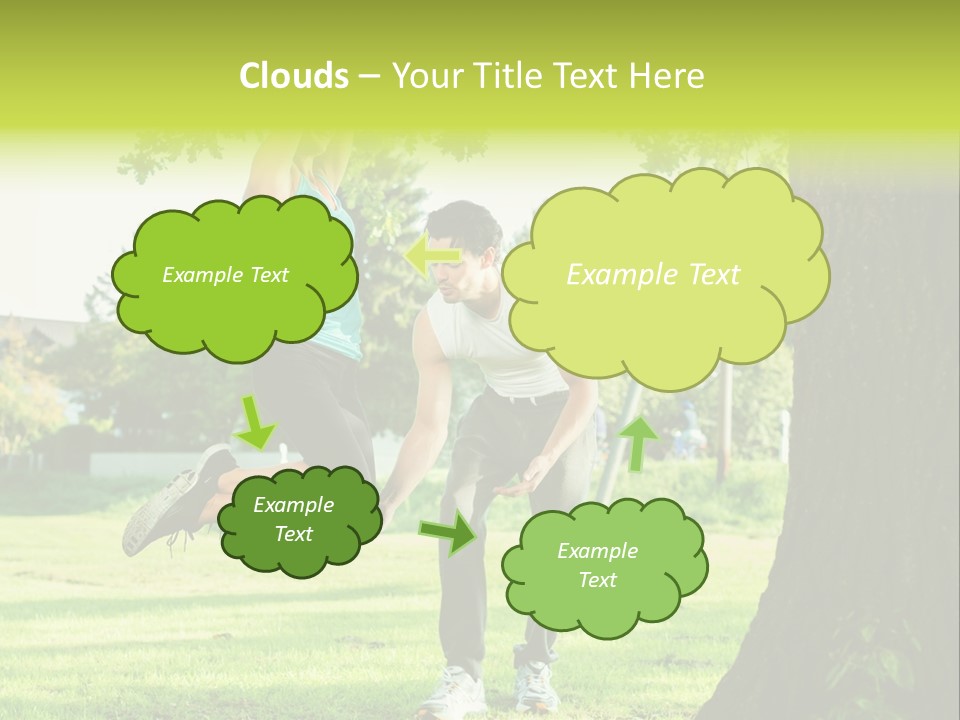 Clouds – Your Title Text Here

Example Text

Example Text

Example Text

Example Text